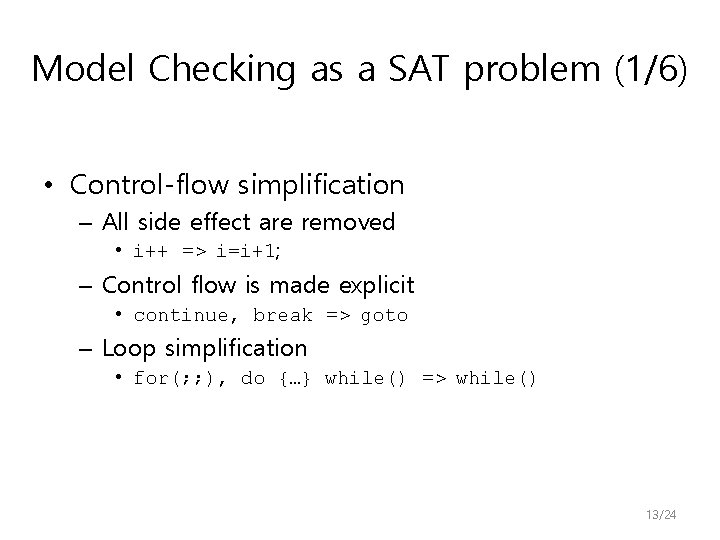 Model Checking as a SAT problem (1/6)

• Control-flow simplification
– All side effect are removed
• i++ => i=i+1;
– Control flow is made explicit
• continue, break => goto
– Loop simplification
• for(;;), do {…} while() => while()

13/24